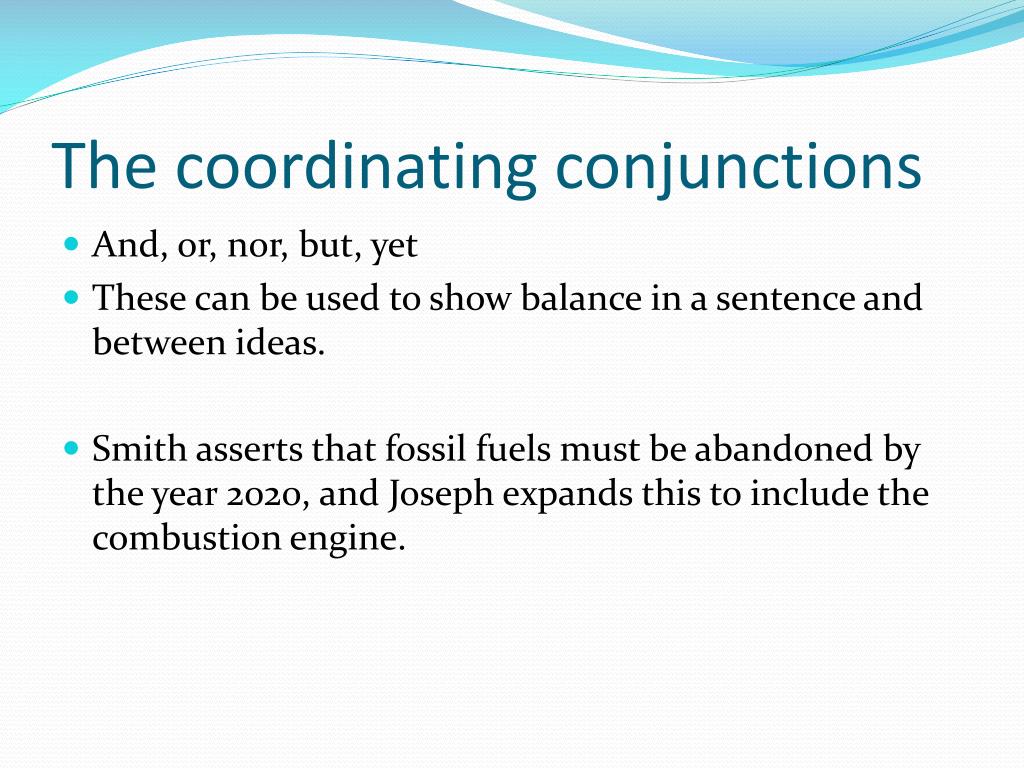 The coordinating conjunctions

- And, or, nor, but, yet
- These can be used to show balance in a sentence and between ideas.

- Smith asserts that fossil fuels must be abandoned by the year 2020, and Joseph expands this to include the combustion engine.